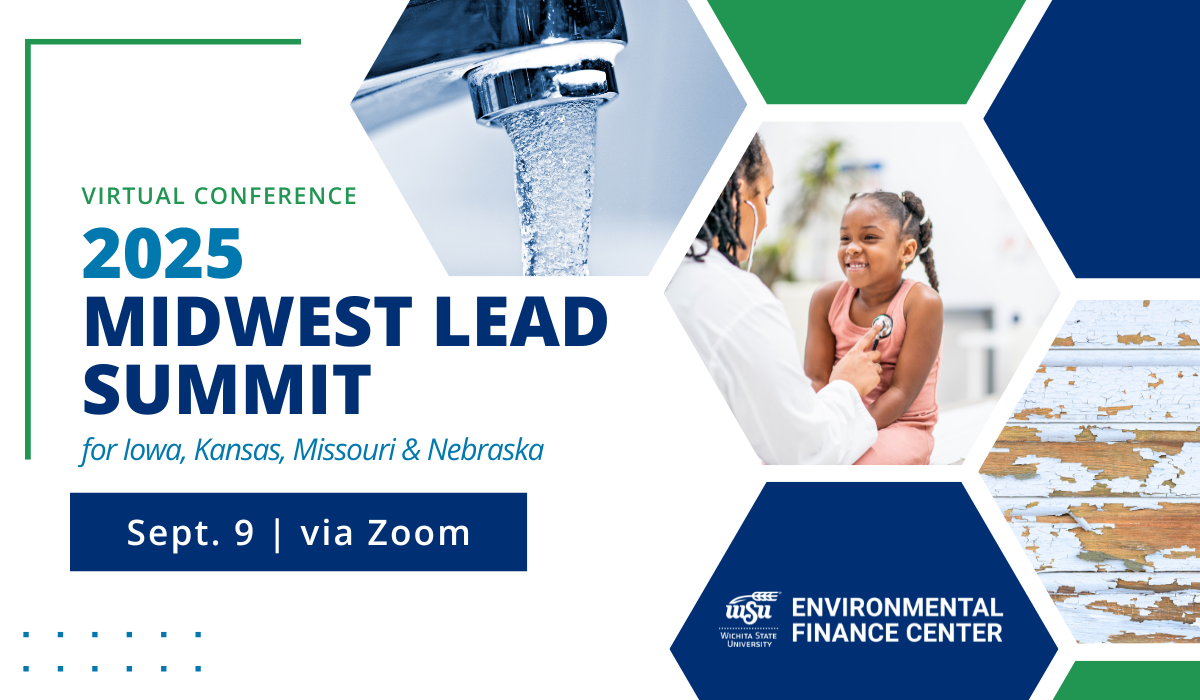 VIRTUAL CONFERENCE
2025
MIDWEST LEAD SUMMIT
for Iowa, Kansas, Missouri & Nebraska

Sept. 9 | via Zoom

WSU
WICHITA STATE UNIVERSITY
ENVIRONMENTAL FINANCE CENTER